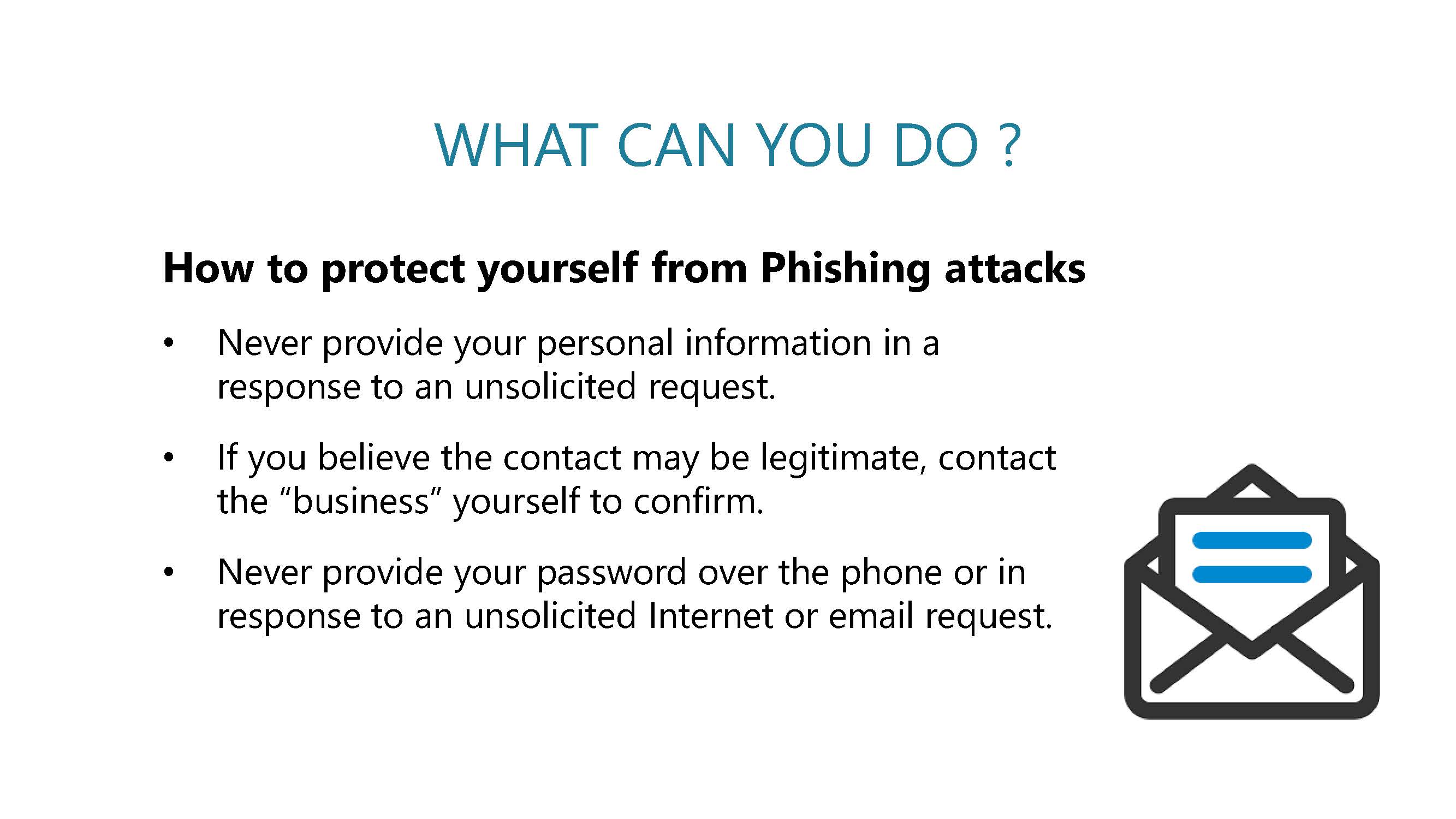 WHAT CAN YOU DO ?

How to protect yourself from Phishing attacks

• Never provide your personal information in a response to an unsolicited request.

• If you believe the contact may be legitimate, contact the “business” yourself to confirm.

• Never provide your password over the phone or in response to an unsolicited Internet or email request.